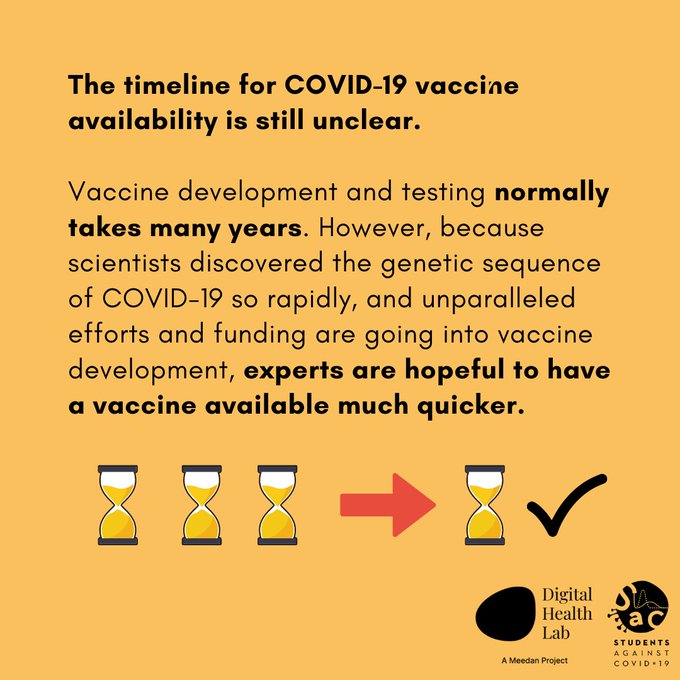 The timeline for COVID-19 vaccine availability is still unclear.

Vaccine development and testing normally takes many years. However, because scientists discovered the genetic sequence of COVID-19 so rapidly, and unparalleled efforts and funding are going into vaccine development, experts are hopeful to have a vaccine available much quicker.

Digital Health Lab

A Meedan Project

SAC

STUDENTS AGAINST COVID-19